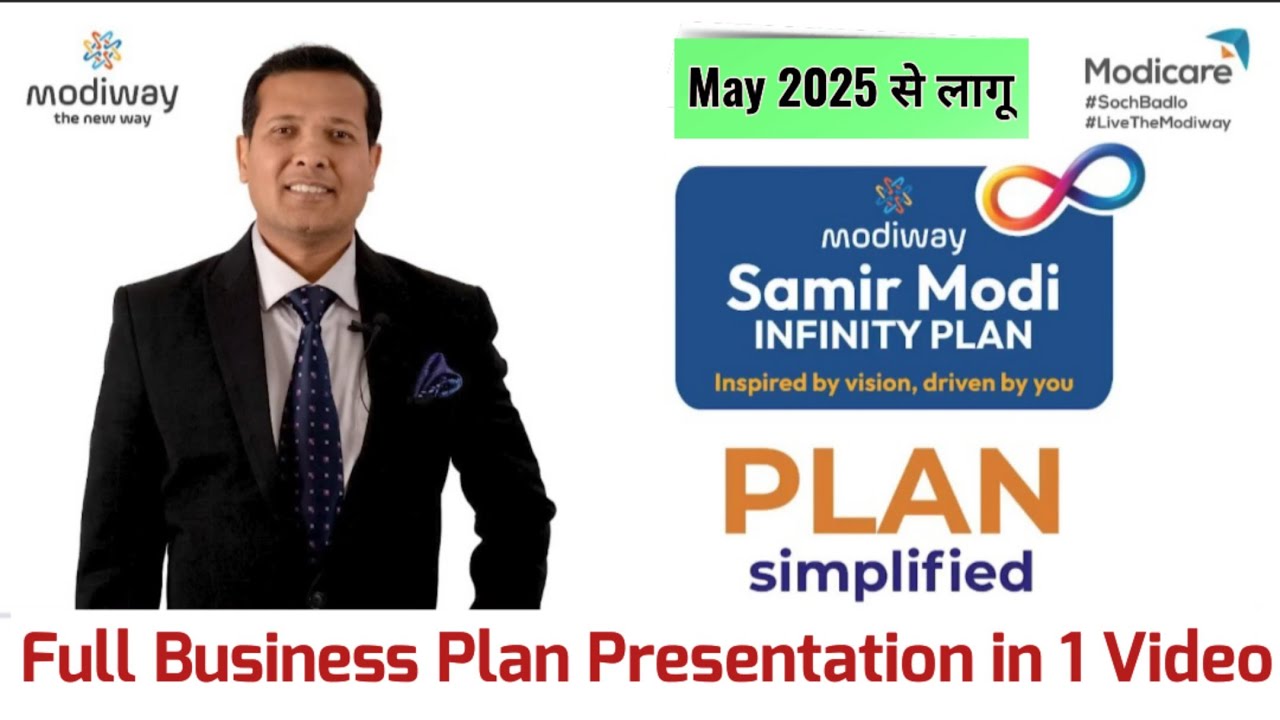 modiway
the new way

May 2025 से लागू

Modicare
#SochBadlo
#LiveTheModiway

modiway
Samir Modi
INFINITY PLAN
Inspired by vision, driven by you

PLAN
simplified

Full Business Plan Presentation in 1 Video